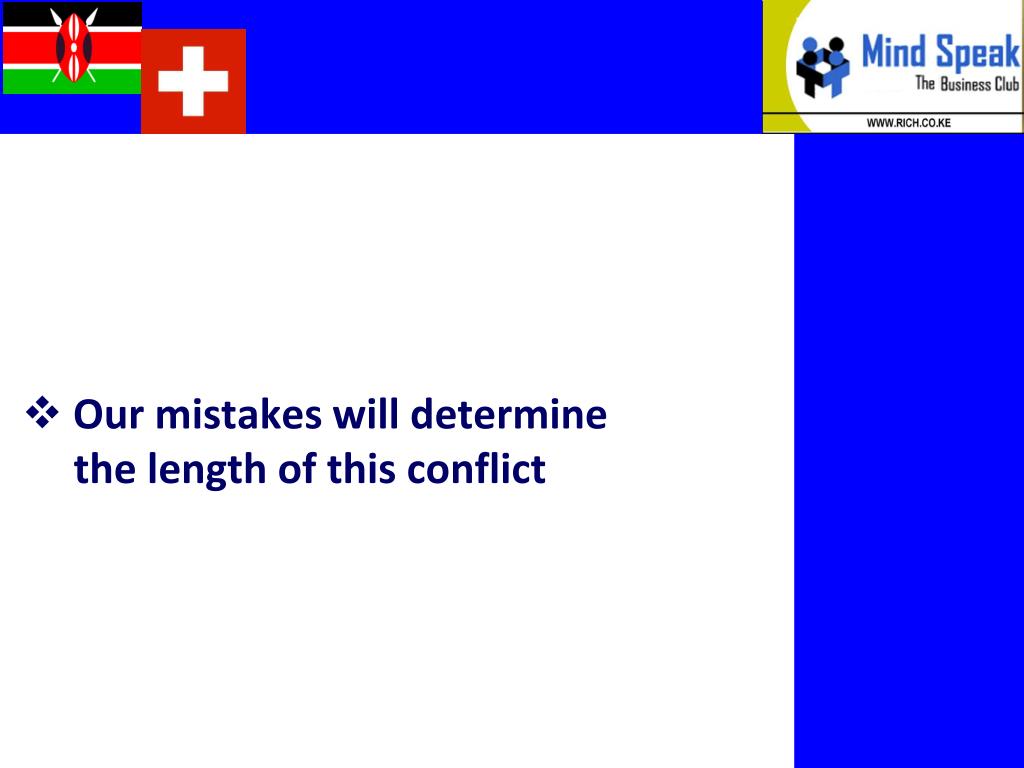 Mind Speak
The Business Club
WWW.RICH.CO.KE

❖ Our mistakes will determine the length of this conflict